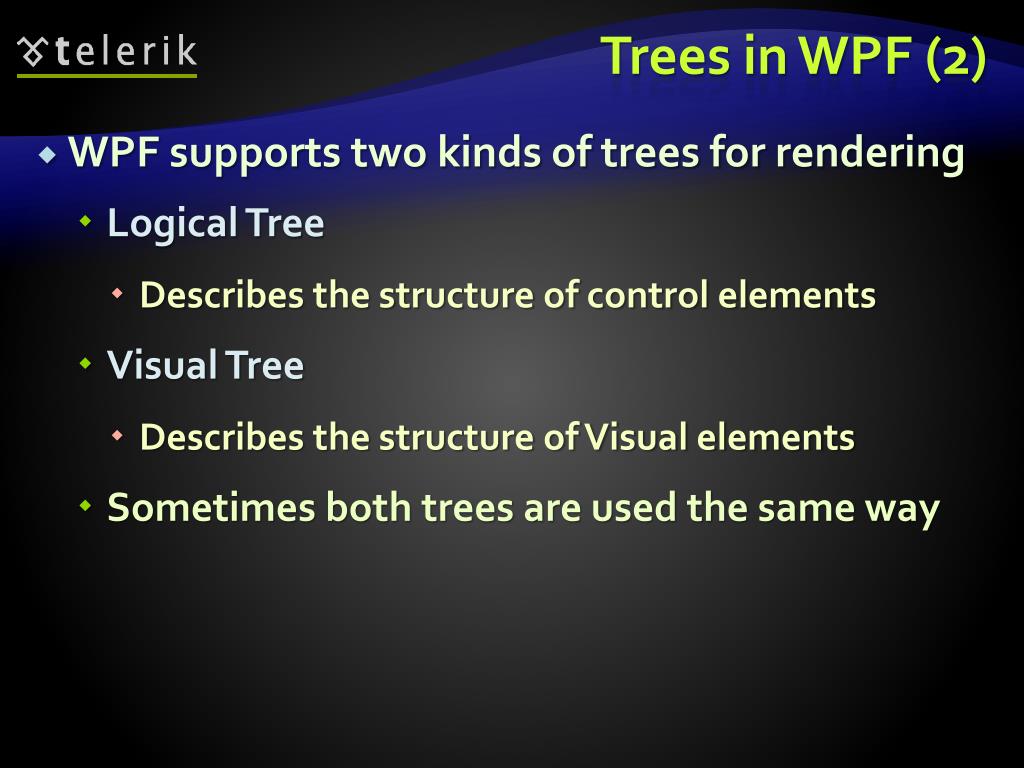 telerik

Trees in WPF (2)

WPF supports two kinds of trees for rendering

Logical Tree

Describes the structure of control elements

Visual Tree

Describes the structure of Visual elements

Sometimes both trees are used the same way